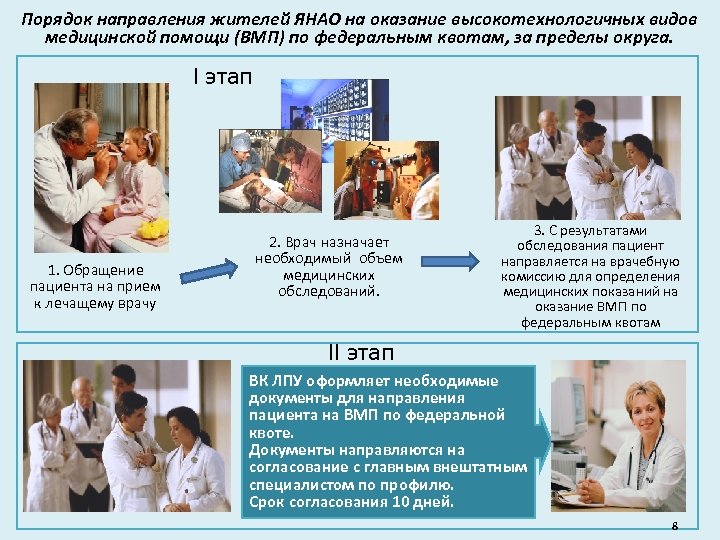 Порядок направления жителей ЯНАО на оказание высокотехнологичных видов медицинской помощи (ВМП) по федеральным квотам, за пределы округа.

I этап

1. Обращение пациента на прием к лечащему врачу

2. Врач назначает необходимый объем медицинских обследований.

3. С результатами обследования пациент направляется на врачебную комиссию для определения медицинских показаний на оказание ВМП по федеральным квотам

II этап

ВК ЛПУ оформляет необходимые документы для направления пациента на ВМП по федеральной квоте.
Документы направляются на согласование с главным внештатным специалистом по профилю.
Срок согласования 10 дней.

8